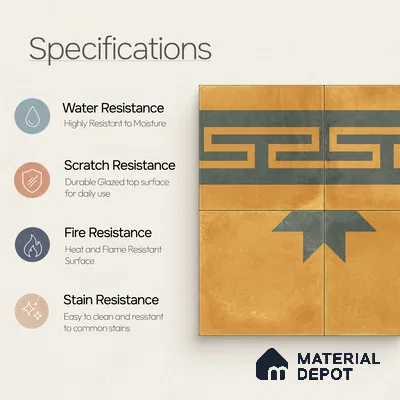 Specifications

Water Resistance
Highly Resistant to Moisture

Scratch Resistance
Durable Glazed top surface for daily use

Fire Resistance
Heat and Flame Resistant Surface

Stain Resistance
Easy to clean and resistant to common stains

MATERIAL DEPOT